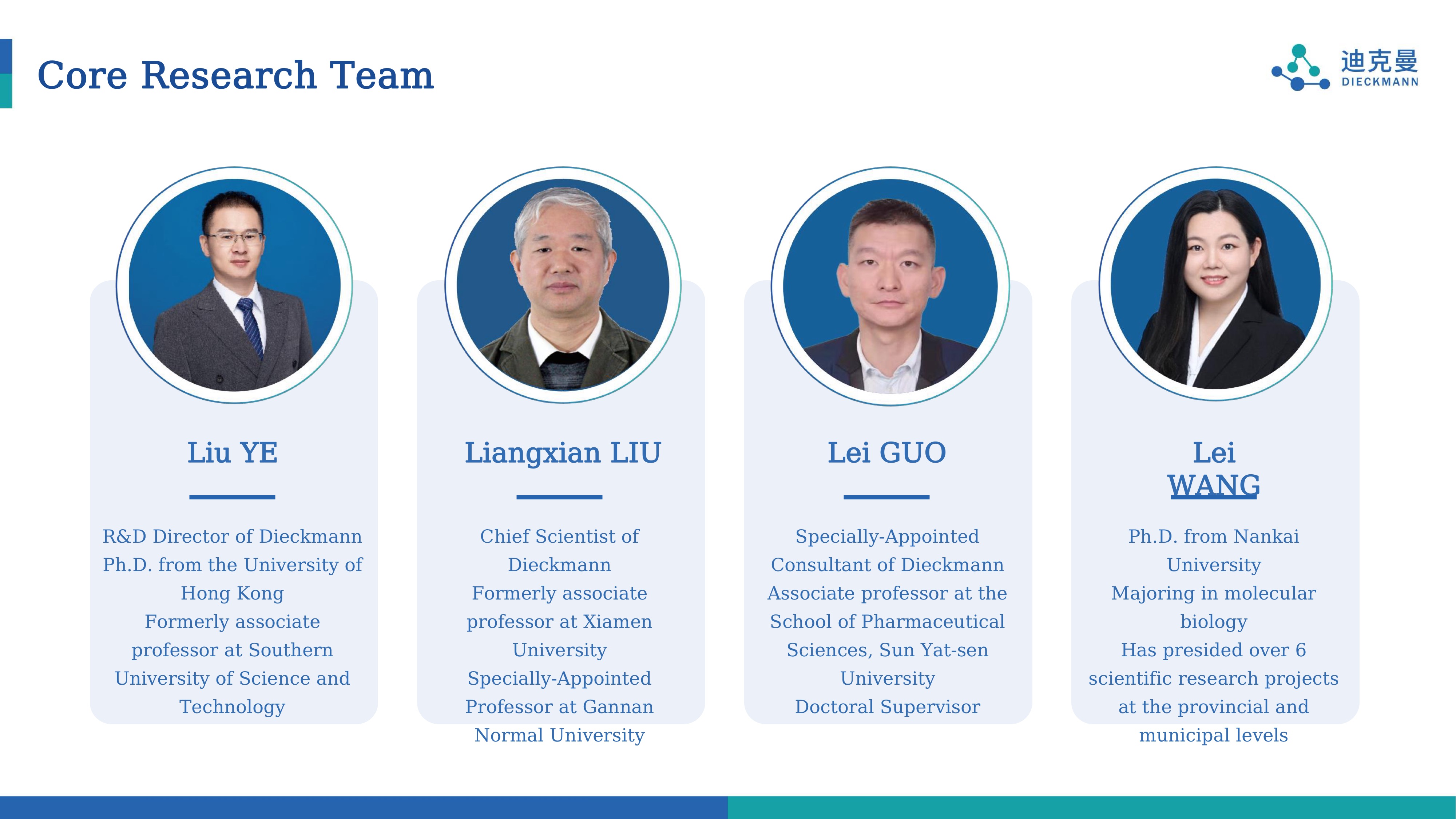 Core Research Team

迪克曼
DIECKMANN

Liu YE

R&D Director of Dieckmann
Ph.D. from the University of Hong Kong
Formerly associate professor at Southern University of Science and Technology

Liangxian LIU

Chief Scientist of Dieckmann
Formerly associate professor at Xiamen University
Specially-Appointed Professor at Gannan Normal University

Lei GUO

Specially-Appointed Consultant of Dieckmann
Associate professor at the School of Pharmaceutical Sciences, Sun Yat-sen University
Doctoral Supervisor

Lei WANG

Ph.D. from Nankai University
Majoring in molecular biology
Has presided over 6 scientific research projects at the provincial and municipal levels